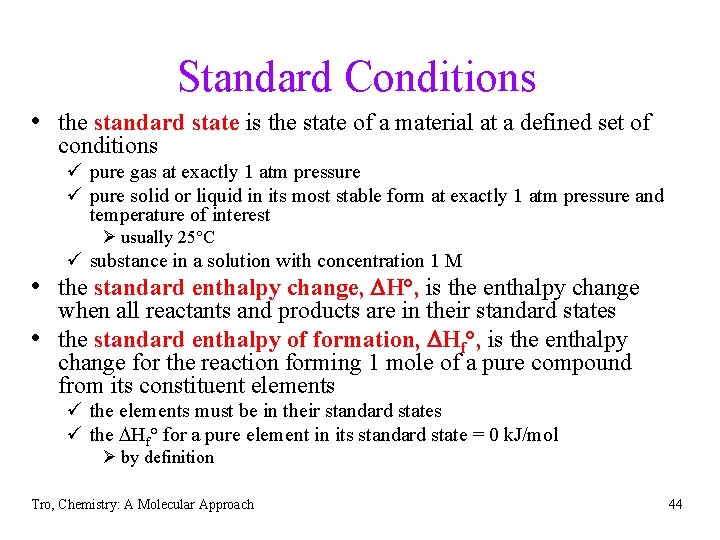 Standard Conditions

• the standard state is the state of a material at a defined set of conditions

✓ pure gas at exactly 1 atm pressure

✓ pure solid or liquid in its most stable form at exactly 1 atm pressure and temperature of interest

➢ usually 25°C

✓ substance in a solution with concentration 1 M

• the standard enthalpy change, $\Delta H°$, is the enthalpy change when all reactants and products are in their standard states

• the standard enthalpy of formation, $\Delta H_f°$, is the enthalpy change for the reaction forming 1 mole of a pure compound from its constituent elements

✓ the elements must be in their standard states

✓ the $\Delta H_f°$ for a pure element in its standard state = 0 kJ/mol

➢ by definition

Tro, Chemistry: A Molecular Approach

44